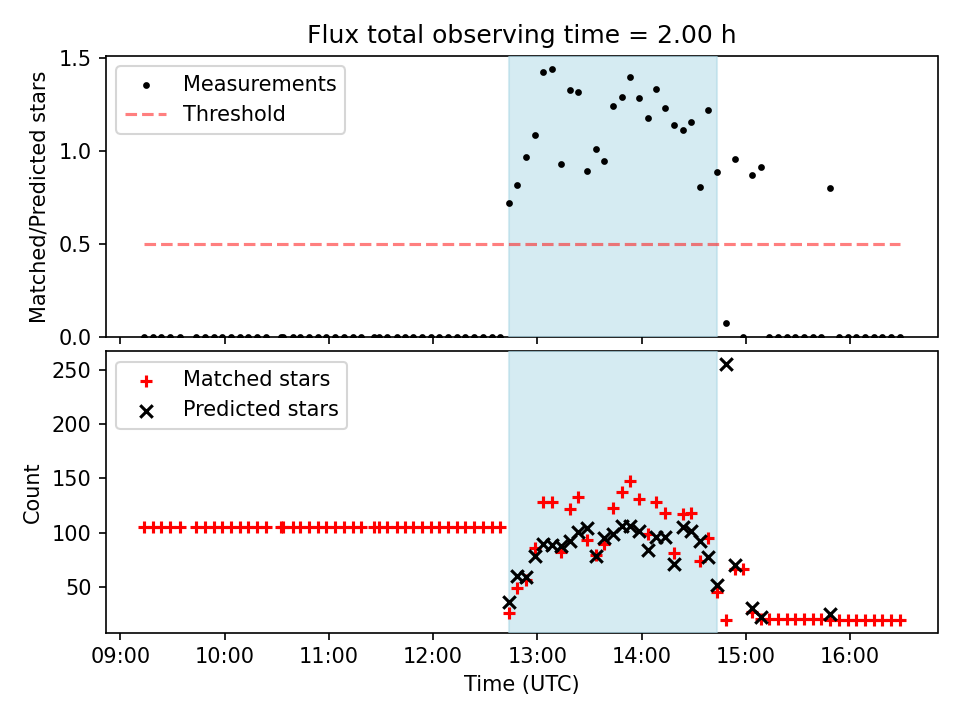 Flux total observing time = 2.00 h

Measurements
Threshold

Matched/Predicted stars

1.5
1.0
0.5
0.0

Matched stars
Predicted stars

Count

250
200
150
100
50

09:00 10:00 11:00 12:00 13:00 14:00 15:00 16:00

Time (UTC)